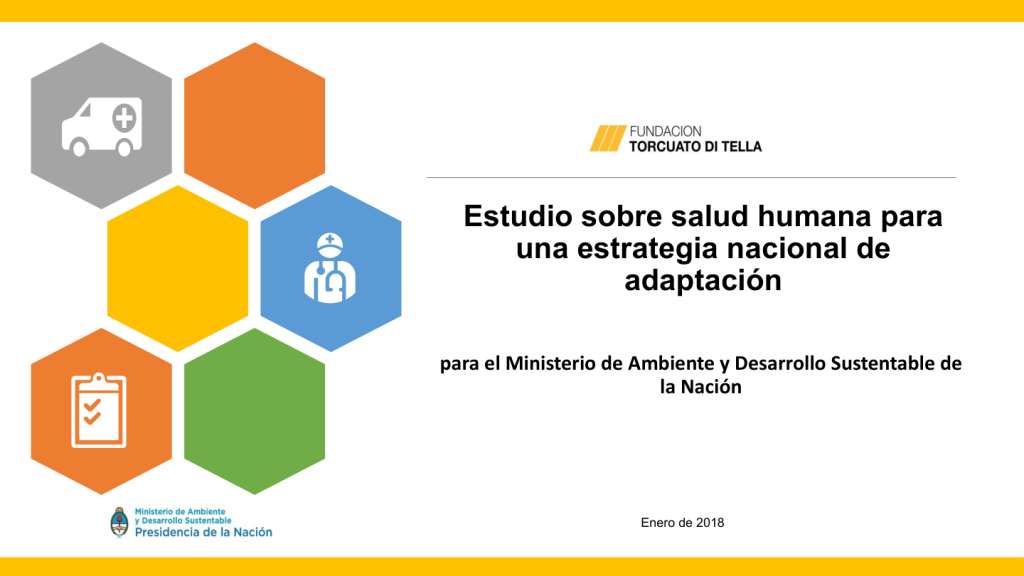 FUNDACION
TORCUATO DI TELLA

Estudio sobre salud humana para una estrategia nacional de adaptación

para el Ministerio de Ambiente y Desarrollo Sustentable de la Nación

Ministerio de Ambiente
y Desarrollo Sustentable
Presidencia de la Nación

Enero de 2018